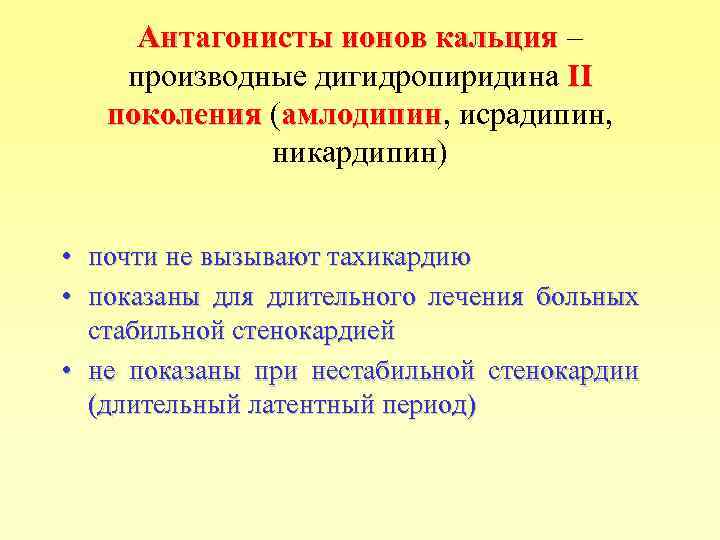 Антагонисты ионов кальция – производные дигидропиридина II поколения (амлодипин, исрадипин, никардипин)

• почти не вызывают тахикардию
• показаны для длительного лечения больных стабильной стенокардией
• не показаны при нестабильной стенокардии (длительный латентный период)